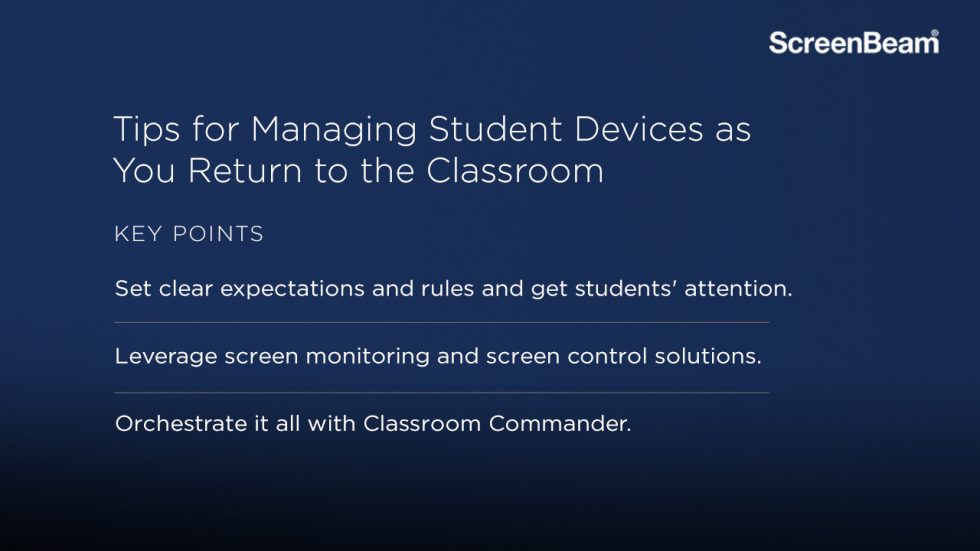 ScreenBeam®

Tips for Managing Student Devices as You Return to the Classroom

KEY POINTS

Set clear expectations and rules and get students' attention.

Leverage screen monitoring and screen control solutions.

Orchestrate it all with Classroom Commander.